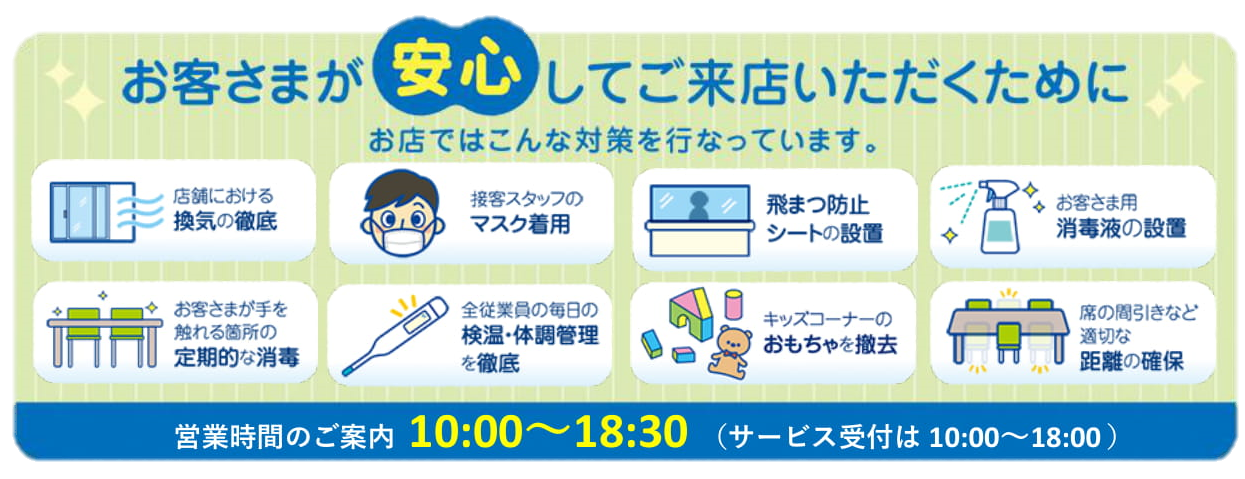 お客さまが安心してご来店いただくために

お店ではこんな対策を行なっています。

店舗における
換気の徹底

接客スタッフの
マスク着用

飛まつ防止
シートの設置

お客さま用
消毒液の設置

お客さまが手を
触れる箇所の
定期的な消毒

全従業員の毎日の
検温・体調管理
を徹底

キッズコーナーの
おもちゃを撤去

席の間引きなど
適切な
距離の確保

営業時間のご案内 10:00〜18:30 （サービス受付は 10:00〜18:00）